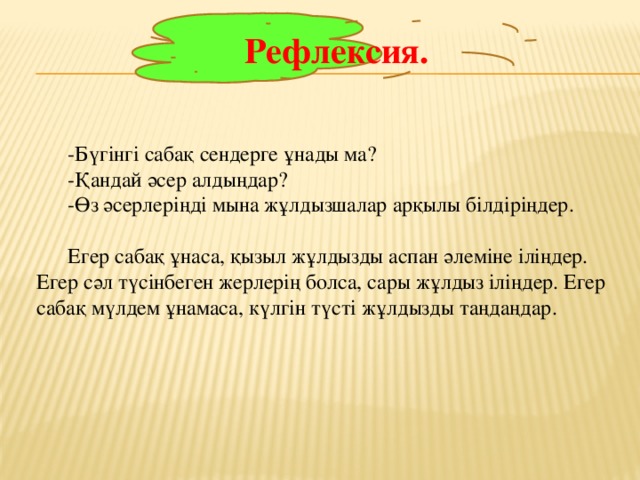 Рефлексия.

-Бүгінгі сабақ сендерге ұнады ма?
-Қандай әсер алдыңдар?
-Өз әсерлеріңді мына жұлдызшалар арқылы білдіріңдер.

Егер сабақ ұнаса, қызыл жұлдызды аспан әлеміне іліңдер. Егер сәл түсінбеген жерлерің болса, сары жұлдыз іліңдер. Егер сабақ мүлдем ұнамаса, күлгін түсті жұлдызды таңдаңдар.